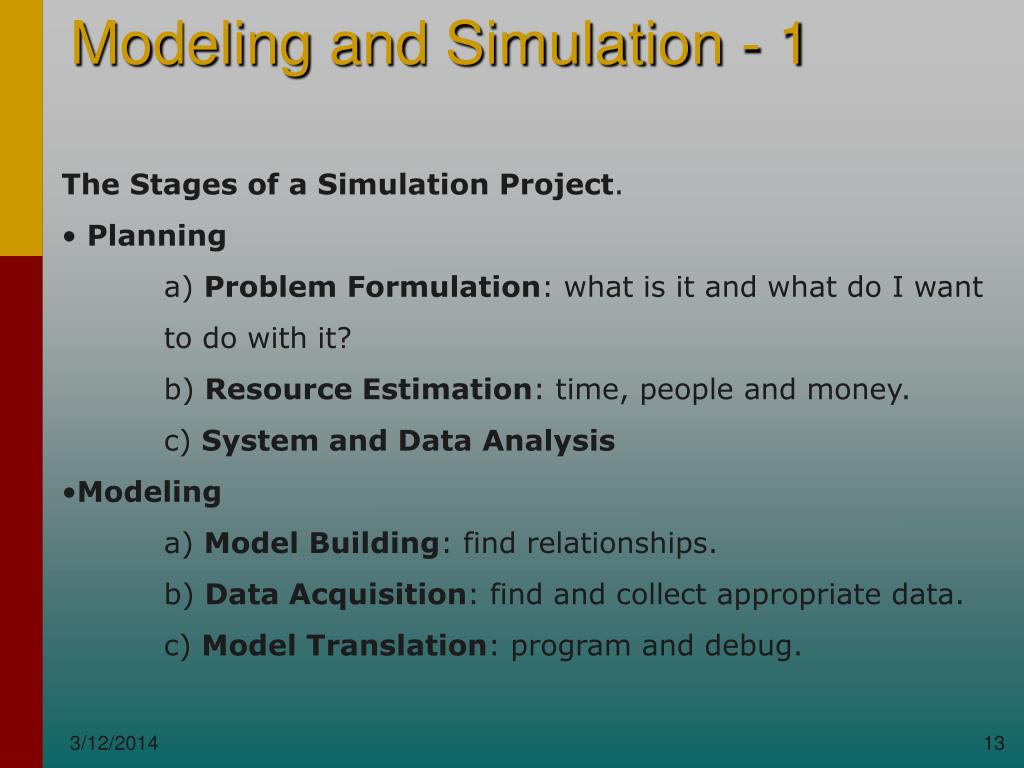 Modeling and Simulation - 1

The Stages of a Simulation Project.

• Planning

a) Problem Formulation: what is it and what do I want to do with it?

b) Resource Estimation: time, people and money.

c) System and Data Analysis

•Modeling

a) Model Building: find relationships.

b) Data Acquisition: find and collect appropriate data.

c) Model Translation: program and debug.

3/12/2014

13